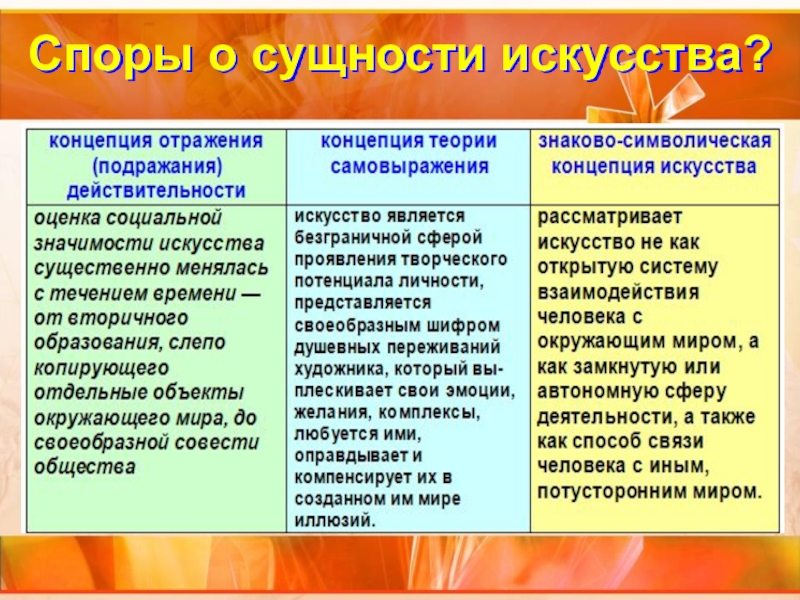 Споры о сущности искусства?

| концепция отражения (подражания) действительности | концепция теории самовыражения | знаково-символическая концепция искусства |
|---|---|---|
| оценка социальной значимости искусства существенно менялась с течением времени — от вторичного образования, слепо копирующего отдельные объекты окружающего мира, до своеобразной совести общества | искусство является безграничной сферой проявления творческого потенциала личности, представляется своеобразным шифром душевных переживаний художника, который выплескивает свои эмоции, желания, комплексы, любуется ими, оправдывает и компенсирует их в созданном им мире иллюзий. | рассматривает искусство не как открытую систему взаимодействия человека с окружающим миром, а как замкнутую или автономную сферу деятельности, а также как способ связи человека с иным, потусторонним миром. |